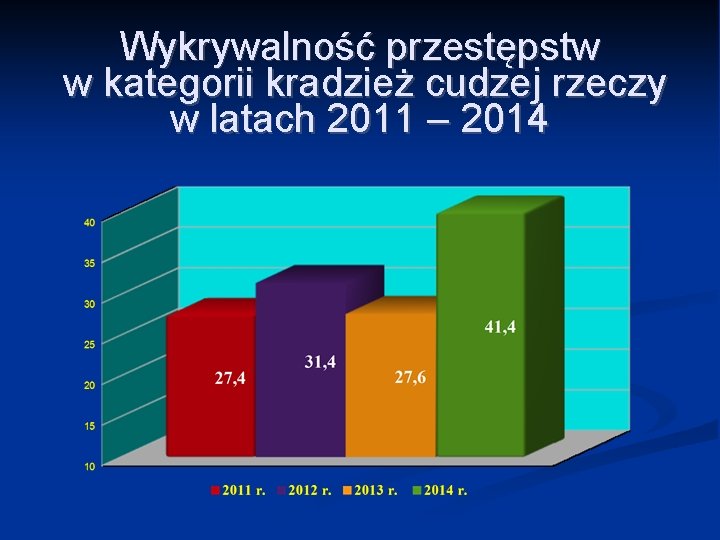 Wykrywalność przestępstw w kategorii kradzież cudzej rzeczy w latach 2011 – 2014

40
35
30
25
20
15
10

27,4
31,4
27,6
41,4

2011 r. 2012 r. 2013 r. 2014 r.